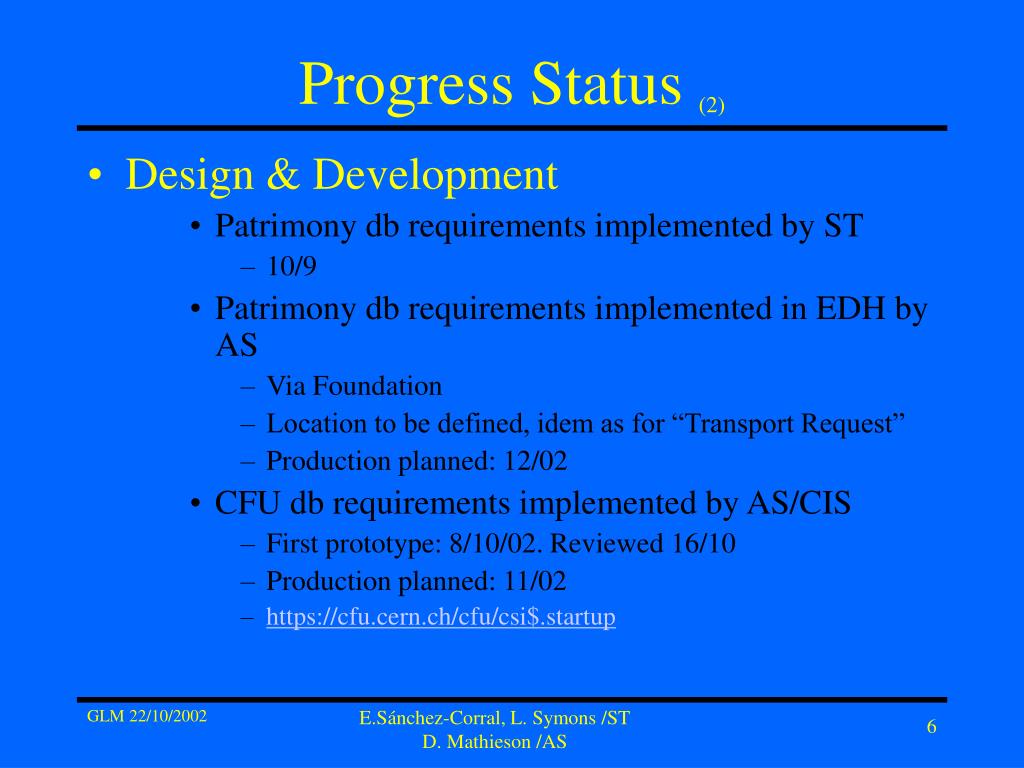 Progress Status (2)

• Design & Development
  • Patrimony db requirements implemented by ST
    – 10/9
  • Patrimony db requirements implemented in EDH by AS
    – Via Foundation
    – Location to be defined, idem as for “Transport Request”
    – Production planned: 12/02
  • CFU db requirements implemented by AS/CIS
    – First prototype: 8/10/02. Reviewed 16/10
    – Production planned: 11/02
    – https://cfu.cern.ch/cfu/csi$.startup

GLM 22/10/2002

E.Sánchez-Corral, L. Symons /ST
D. Mathieson /AS

6